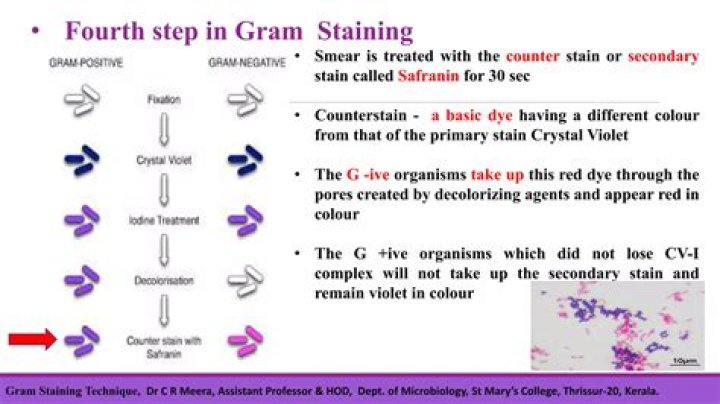 • Fourth step in Gram Staining

GRAM-POSITIVE

GRAM-NEGATIVE

Fixation

Crystal Violet

Iodine Treatment

Decolorisation

Counter stain with Safranin

• Smear is treated with the counter stain or secondary stain called Safranin for 30 sec

• Counterstain - a basic dye having a different colour from that of the primary stain Crystal Violet

• The G -ive organisms take up this red dye through the pores created by decolorizing agents and appear red in colour

• The G +ive organisms which did not lose CV-I complex will not take up the secondary stain and remain violet in colour

10μm

Gram Staining Technique, Dr C R Meera, Assistant Professor & HOD, Dept. of Microbiology, St Mary's College, Thrissur-20, Kerala.